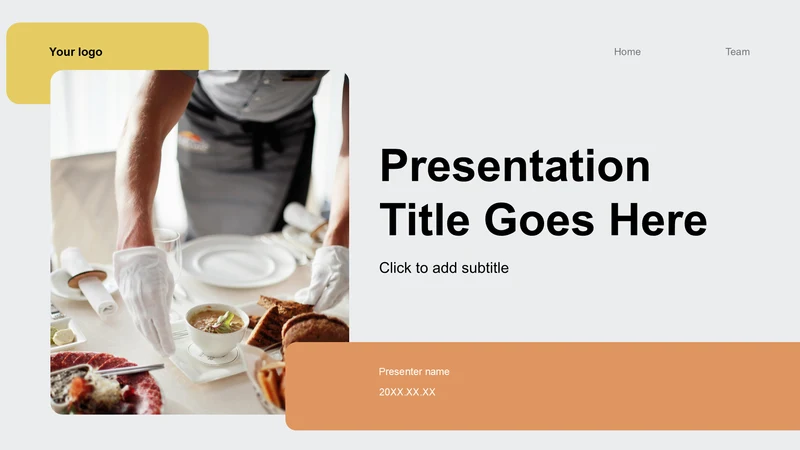 Your logo

Home

Team

Presentation Title Goes Here

Click to add subtitle

Presenter name

20XX.XX.XX